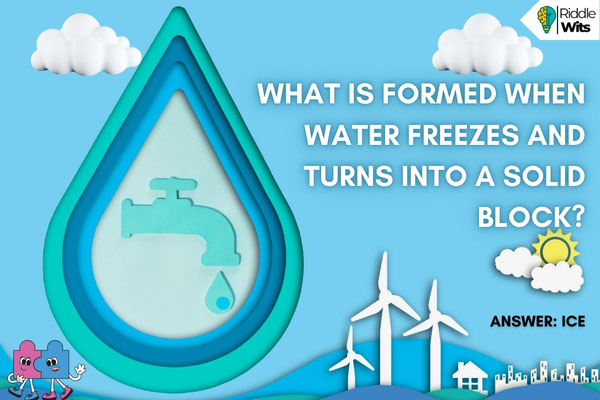 Riddle Wits

WHAT IS FORMED WHEN WATER FREEZES AND TURNS INTO A SOLID BLOCK?

ANSWER: ICE